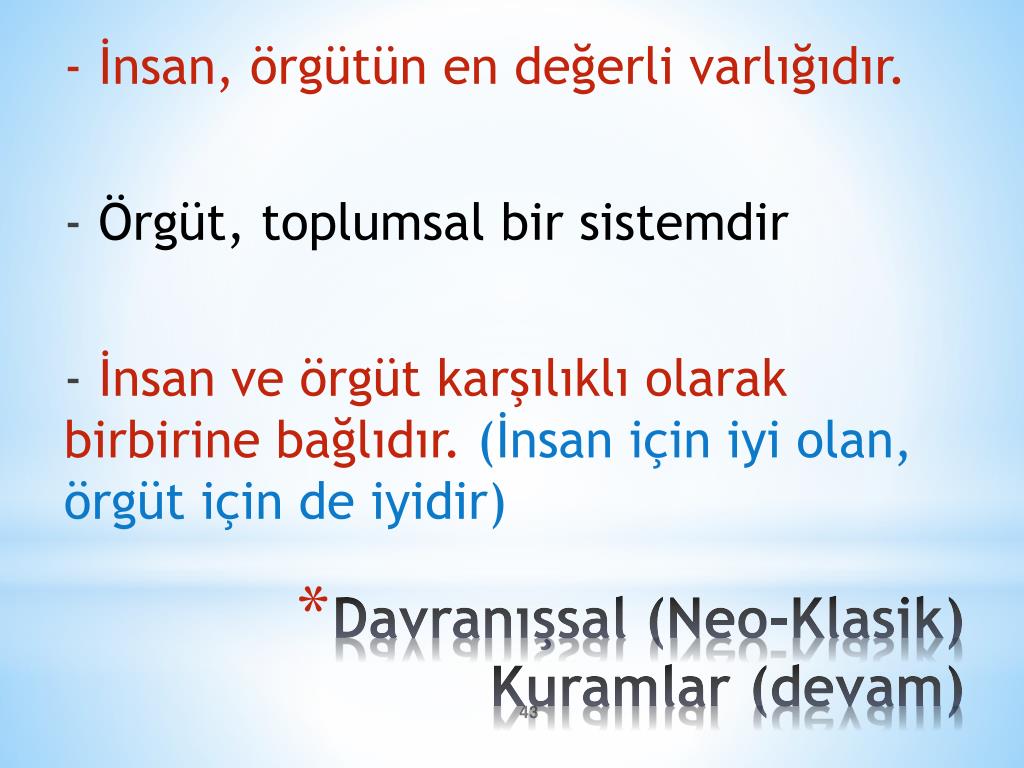 - İnsan, örgütün en değerli varlığıdır.

- Örgüt, toplumsal bir sistemdir

- İnsan ve örgüt karşılıklı olarak birbirine bağlıdır. (İnsan için iyi olan, örgüt için de iyidir)

*Davranışsal (Neo-Klasik) Kuramlar (devam)

43